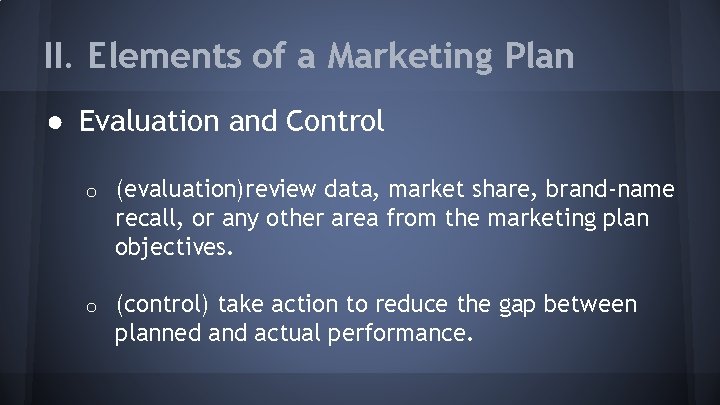 II. Elements of a Marketing Plan

● Evaluation and Control

○ (evaluation)review data, market share, brand-name recall, or any other area from the marketing plan objectives.

○ (control) take action to reduce the gap between planned and actual performance.